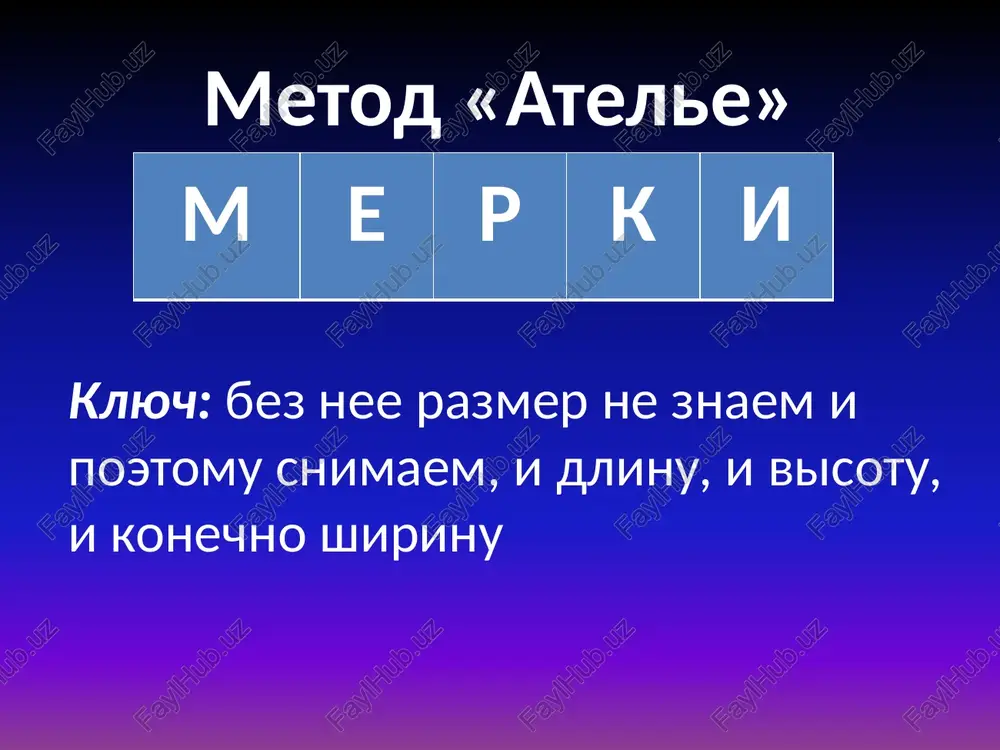 Метод «Ателье»

| М | Е | Р | К | И |
|---|---|---|---|---|

Ключ: без нее размер не знаем и поэтому снимаем, и длину, и высоту, и конечно ширину

FaylHub.uz